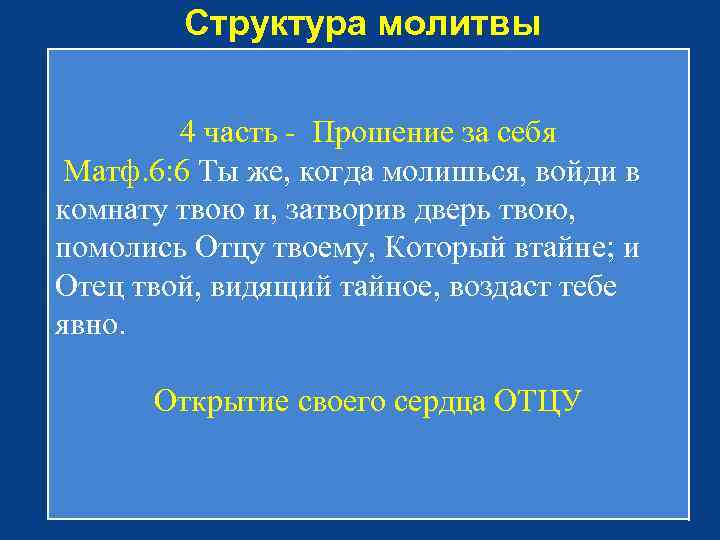 Структура молитвы

4 часть - Прошение за себя

Матф.6:6 Ты же, когда молишься, войди в комнату твою и, затворив дверь твою, помолись Отцу твоему, Который втайне; и Отец твой, видящий тайное, воздаст тебе явно.

Открытие своего сердца ОТЦУ